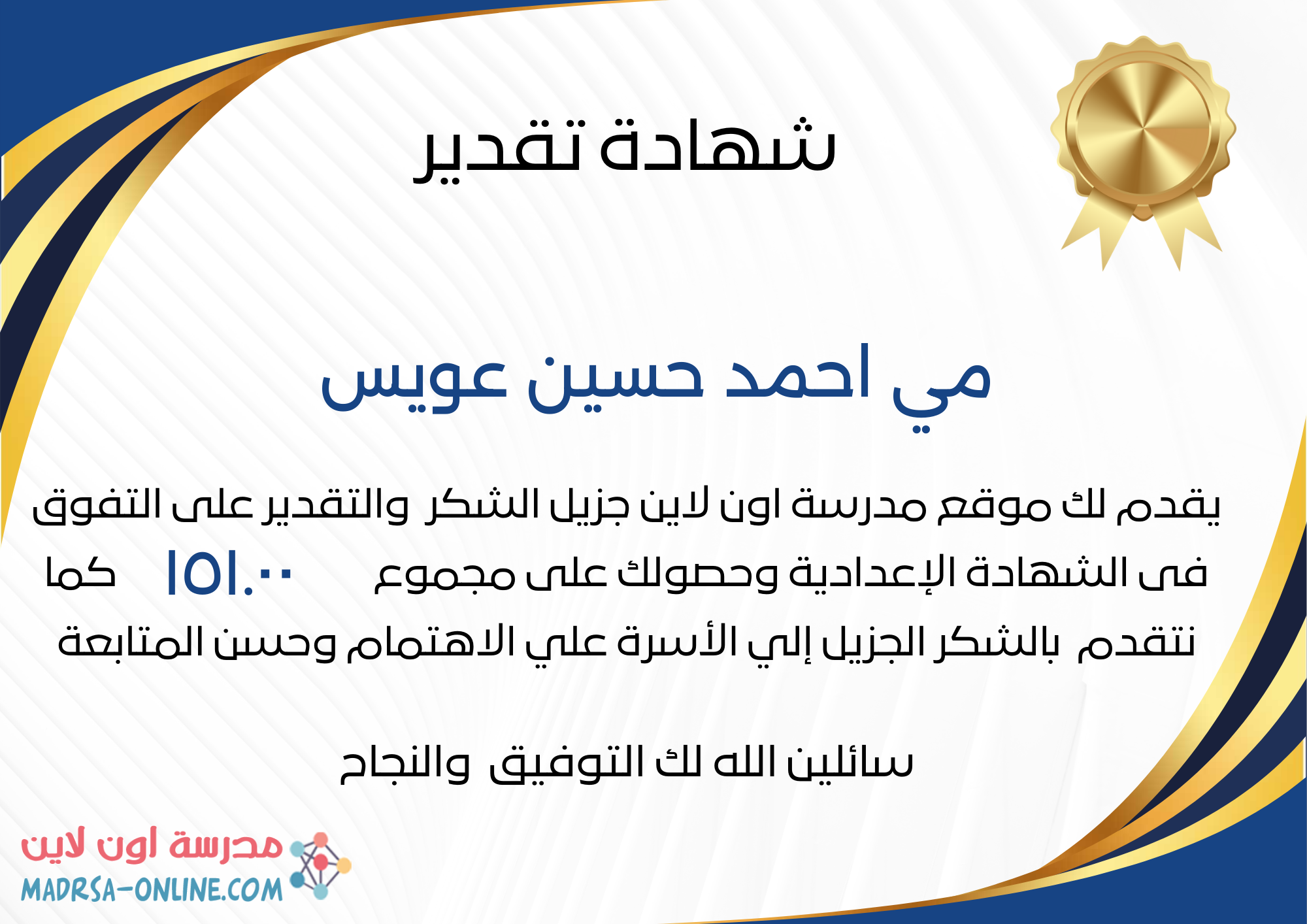 شهادة تقدير

مي احمد حسين عويس

يقدم لك موقع مدرسة اون لاين جزيل الشكر والتقدير على التفوق فى الشهادة الإعدادية وحصولك على مجموع ١٥١.٠٠ كما نتقدم بالشكر الجزيل إلي الأسرة علي الاهتمام وحسن المتابعة

سائلين الله لك التوفيق والنجاح

مدرسة اون لاين
MADRSA-ONLINE.COM